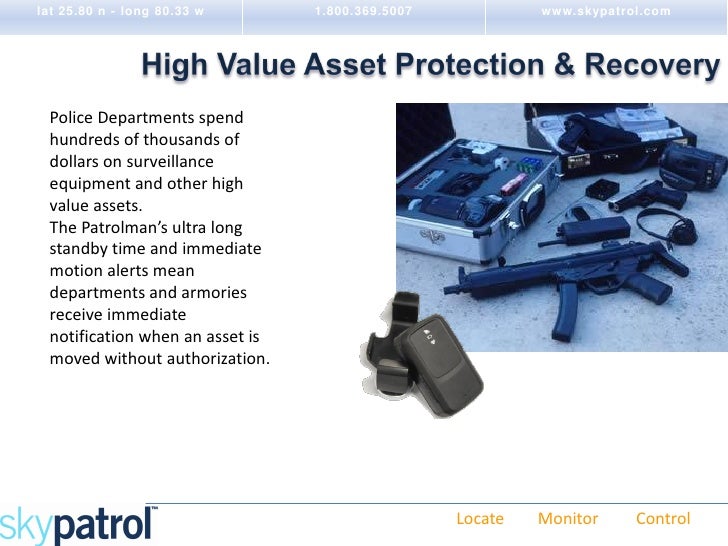 lat 25.80 n - long 80.33 w

1.800.369.5007

www.skypatrol.com

High Value Asset Protection & Recovery

Police Departments spend hundreds of thousands of dollars on surveillance equipment and other high value assets.
The Patrolman's ultra long standby time and immediate motion alerts mean departments and armories receive immediate notification when an asset is moved without authorization.

skypatrol™

Locate Monitor Control